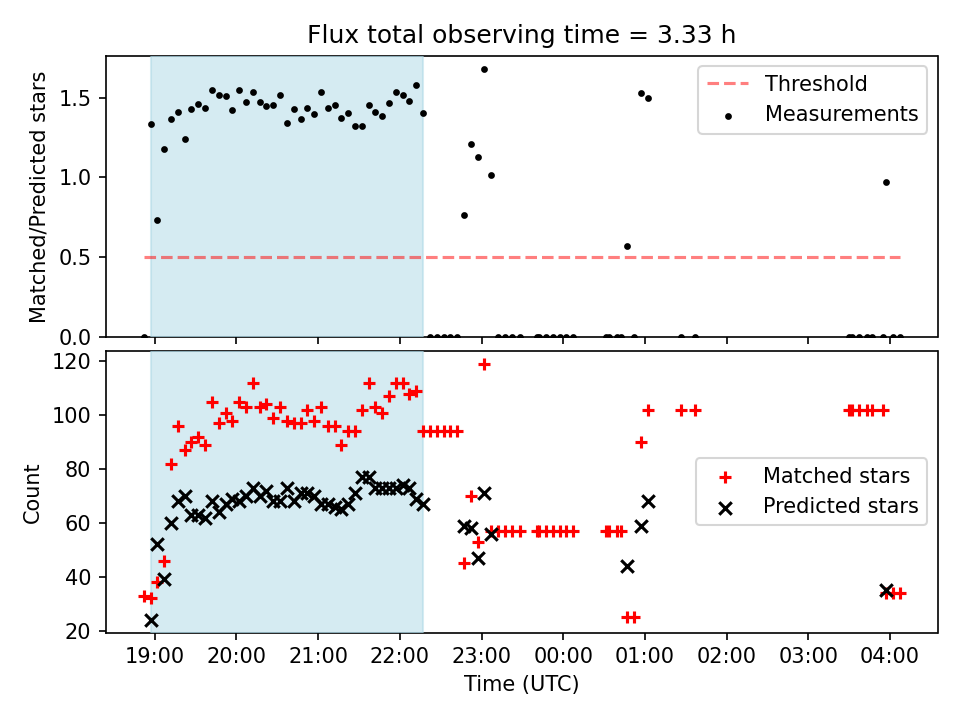 Flux total observing time = 3.33 h

Matched/Predicted stars

1.5
1.0
0.5
0.0

Threshold
Measurements

Count

120
100
80
60
40
20

Matched stars
Predicted stars

19:00
20:00
21:00
22:00
23:00
00:00
01:00
02:00
03:00
04:00

Time (UTC)